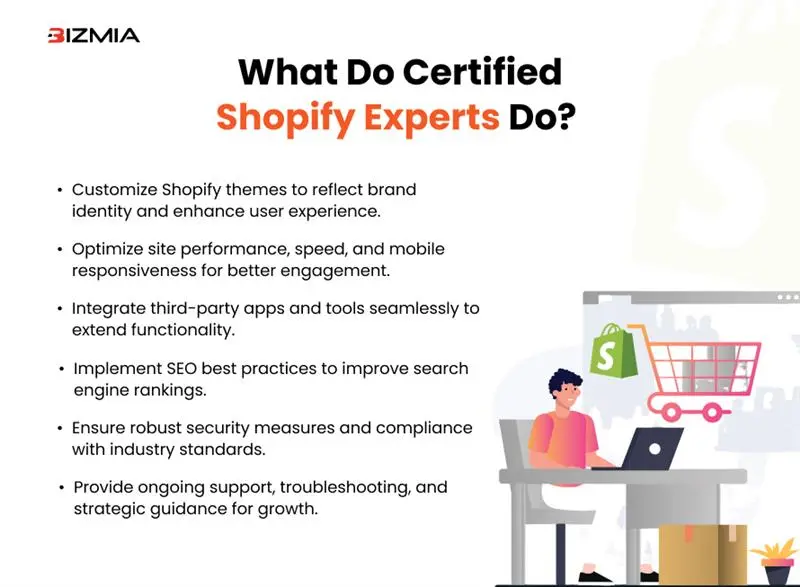 BIZMIA

What Do Certified Shopify Experts Do?

• Customize Shopify themes to reflect brand identity and enhance user experience.

• Optimize site performance, speed, and mobile responsiveness for better engagement.

• Integrate third-party apps and tools seamlessly to extend functionality.

• Implement SEO best practices to improve search engine rankings.

• Ensure robust security measures and compliance with industry standards.

• Provide ongoing support, troubleshooting, and strategic guidance for growth.

S